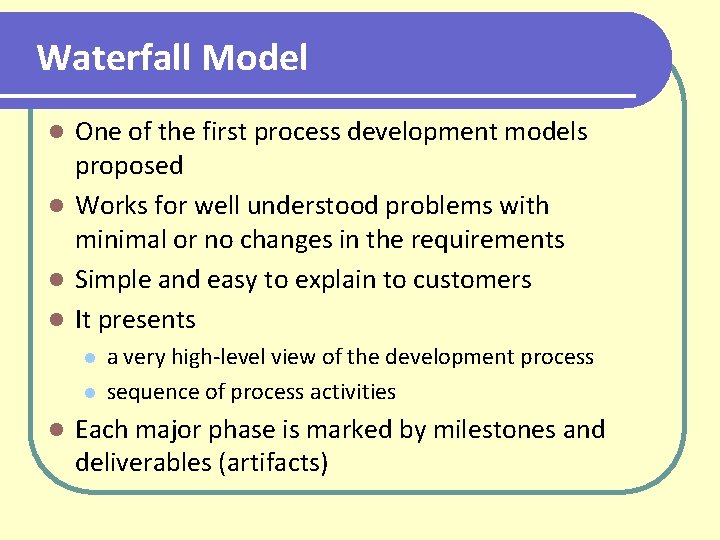 Waterfall Model

- One of the first process development models proposed
- Works for well understood problems with minimal or no changes in the requirements
- Simple and easy to explain to customers
- It presents
  - a very high-level view of the development process
  - sequence of process activities
- Each major phase is marked by milestones and deliverables (artifacts)